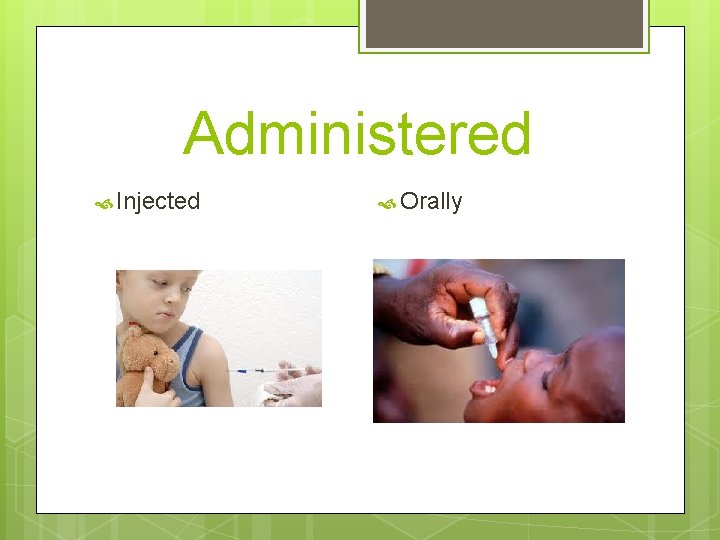 Administered

Injected

Orally